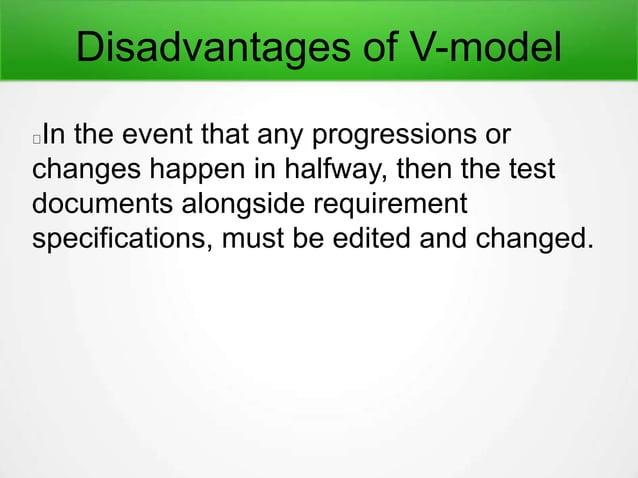 Disadvantages of V-model

□In the event that any progressions or changes happen in halfway, then the test documents alongside requirement specifications, must be edited and changed.